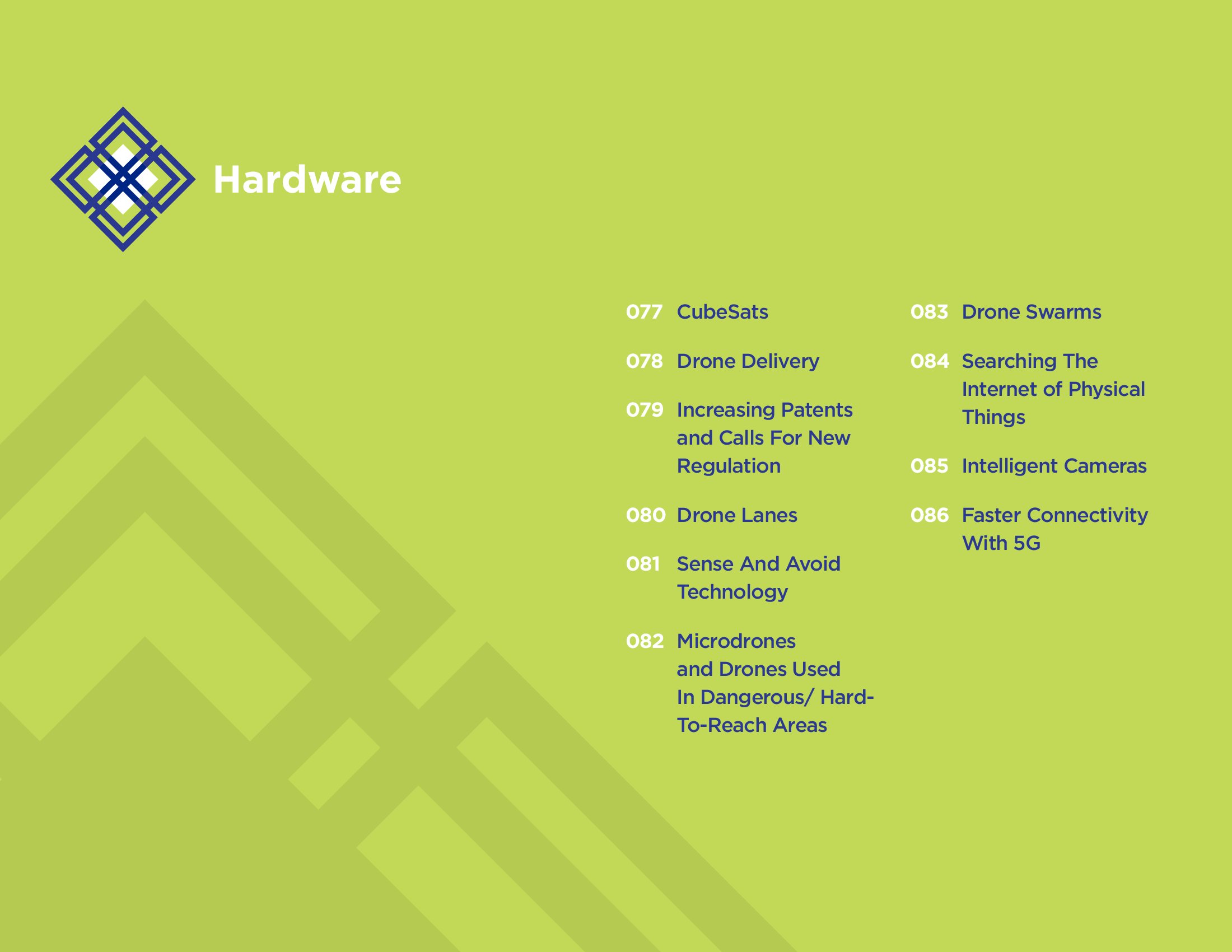 Hardware

077 CubeSats

078 Drone Delivery

079 Increasing Patents and Calls For New Regulation

080 Drone Lanes

081 Sense And Avoid Technology

082 Microdrones and Drones Used In Dangerous/ Hard-To-Reach Areas

083 Drone Swarms

084 Searching The Internet of Physical Things

085 Intelligent Cameras

086 Faster Connectivity With 5G